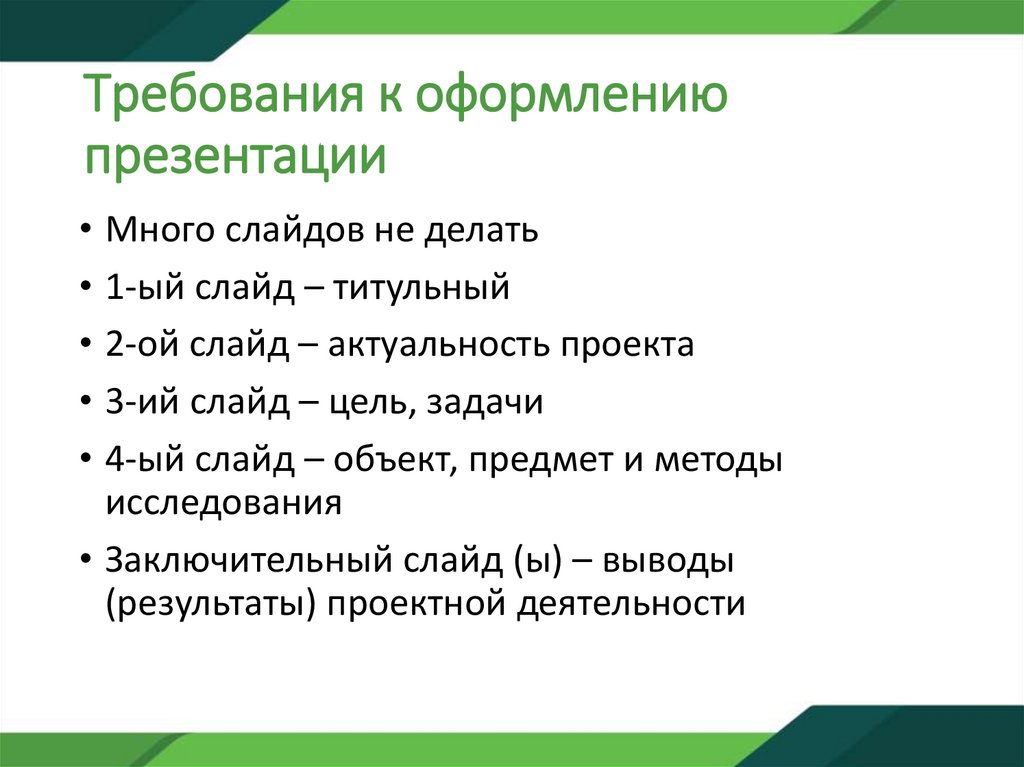 Требования к оформлению презентации

• Много слайдов не делать
• 1-ый слайд – титульный
• 2-ой слайд – актуальность проекта
• 3-ий слайд – цель, задачи
• 4-ый слайд – объект, предмет и методы исследования
• Заключительный слайд (ы) – выводы (результаты) проектной деятельности